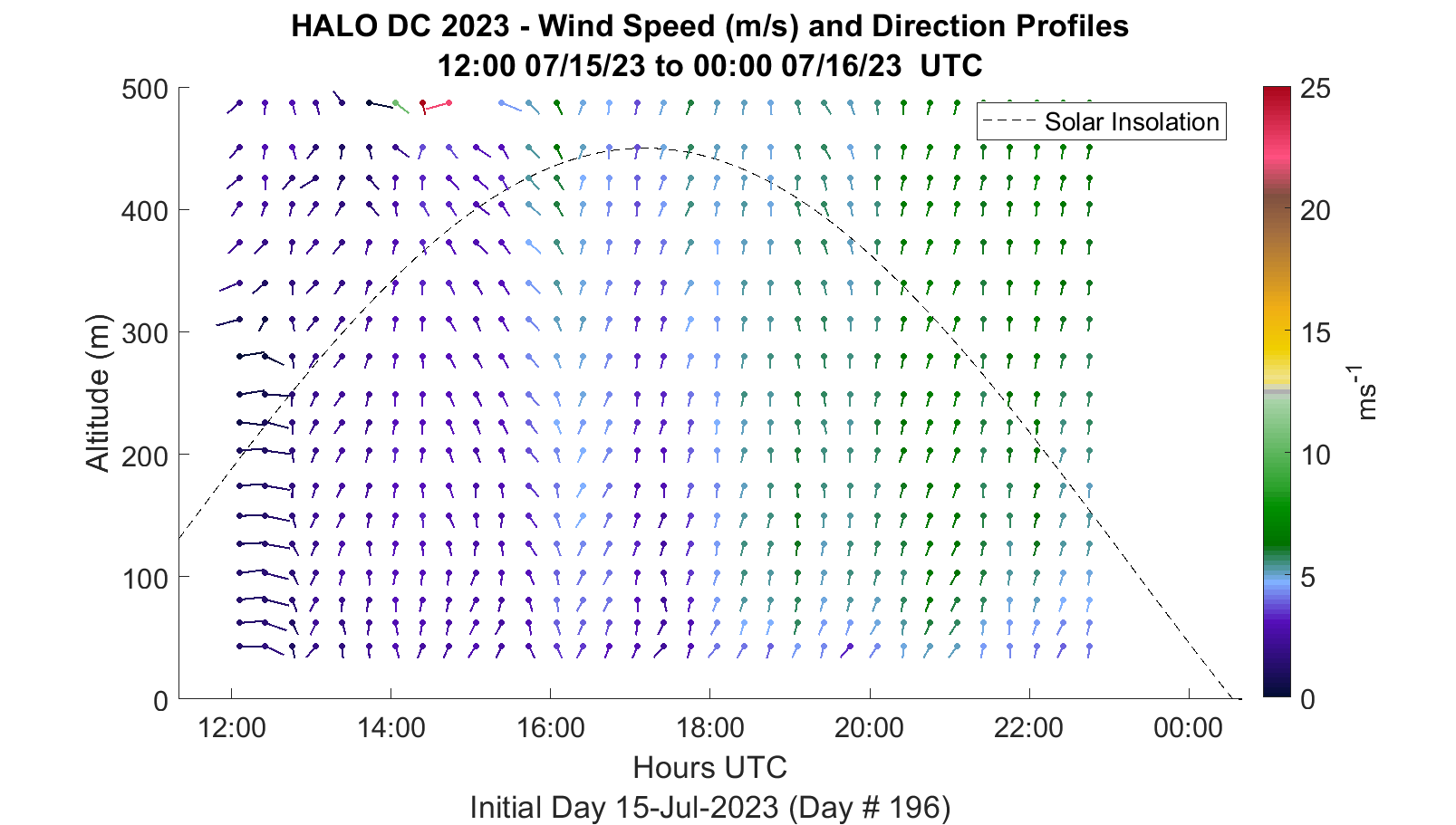 HALO DC 2023 - Wind Speed (m/s) and Direction Profiles
12:00 07/15/23 to 00:00 07/16/23 UTC

Solar Insolation

Altitude (m)

500
400
300
200
100
0

12:00
14:00
16:00
18:00
20:00
22:00
00:00

Hours UTC

Initial Day 15-Jul-2023 (Day # 196)

25
20
15
10
5
0

$ms^{-1}$